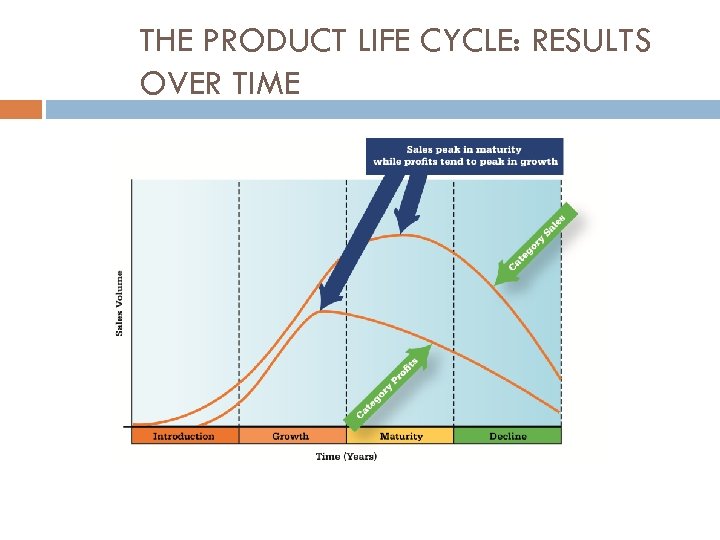 THE PRODUCT LIFE CYCLE: RESULTS OVER TIME

Sales peak in maturity while profits tend to peak in growth

Category Sales

Category Profits

Sales Volume

Introduction
Growth
Maturity
Decline

Time (Years)